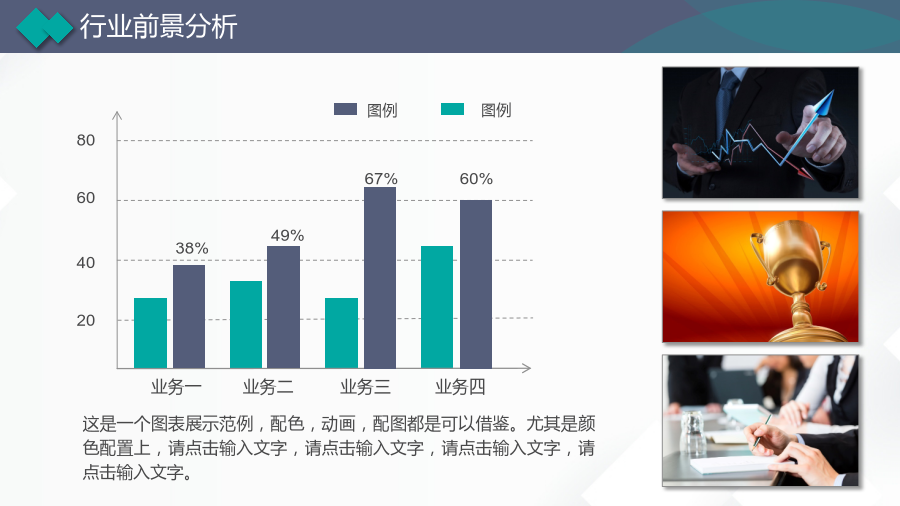 行业前景分析

图例 图例

80
60
40
20

38%
49%
67%
60%

业务一 业务二 业务三 业务四

这是一个图表展示范例，配色，动画，配图都是可以借鉴。尤其是颜色配置上，请点击输入文字，请点击输入文字，请点击输入文字，请点击输入文字。